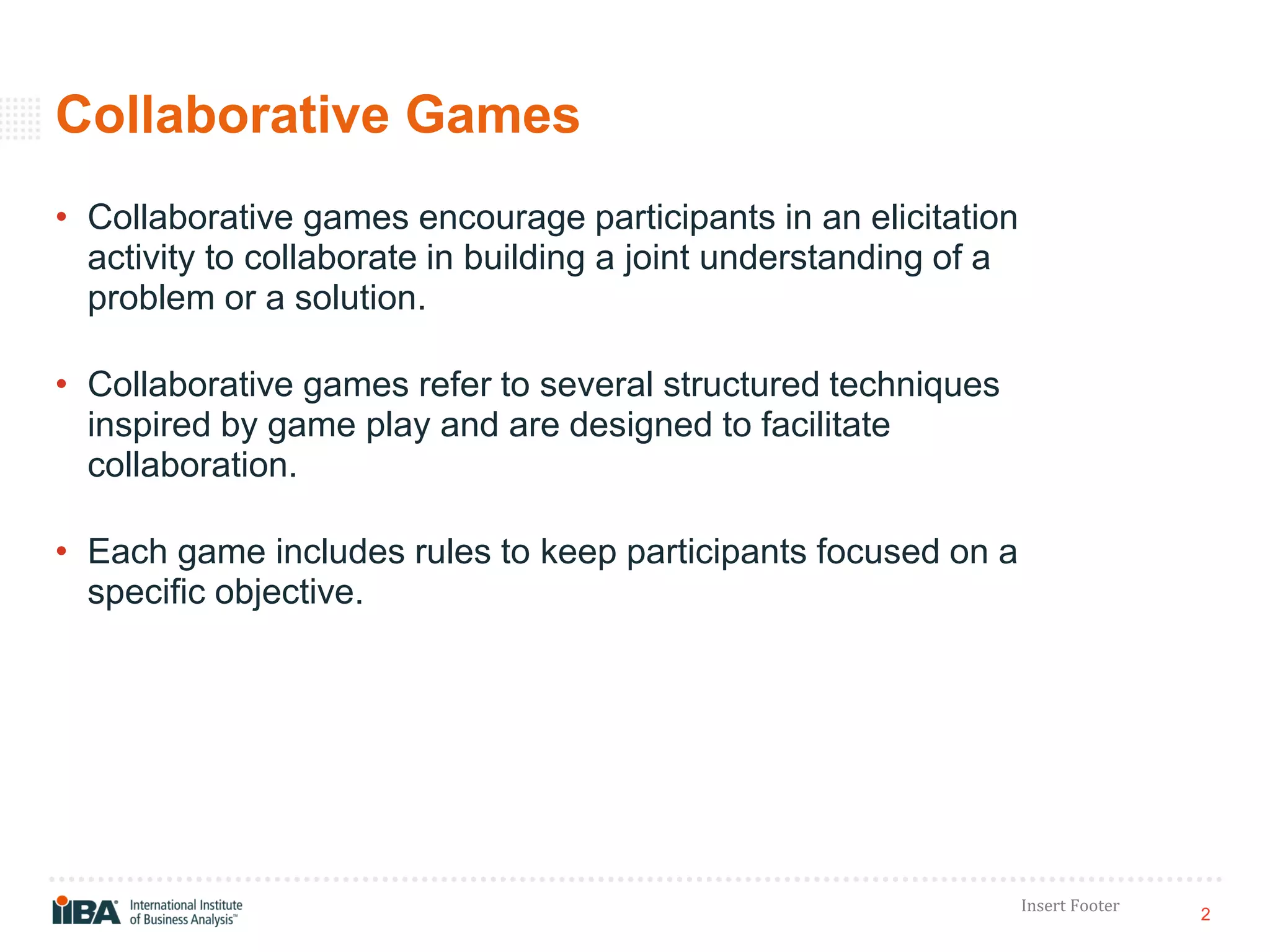 Collaborative Games

• Collaborative games encourage participants in an elicitation activity to collaborate in building a joint understanding of a problem or a solution.

• Collaborative games refer to several structured techniques inspired by game play and are designed to facilitate collaboration.

• Each game includes rules to keep participants focused on a specific objective.

IIBA® International Institute of Business Analysis™

Insert Footer

2